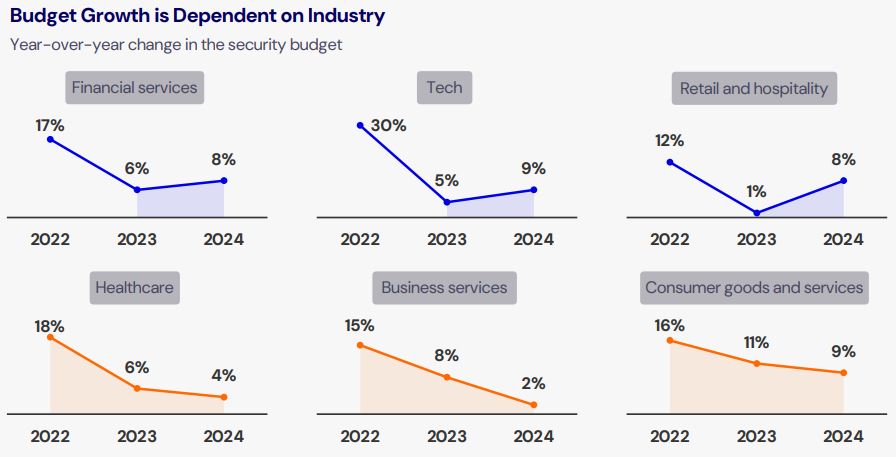 Budget Growth is Dependent on Industry
Year-over-year change in the security budget

Financial services
17%
6%
8%
2022 2023 2024

Tech
30%
5%
9%
2022 2023 2024

Retail and hospitality
12%
1%
8%
2022 2023 2024

Healthcare
18%
6%
4%
2022 2023 2024

Business services
15%
8%
2%
2022 2023 2024

Consumer goods and services
16%
11%
9%
2022 2023 2024